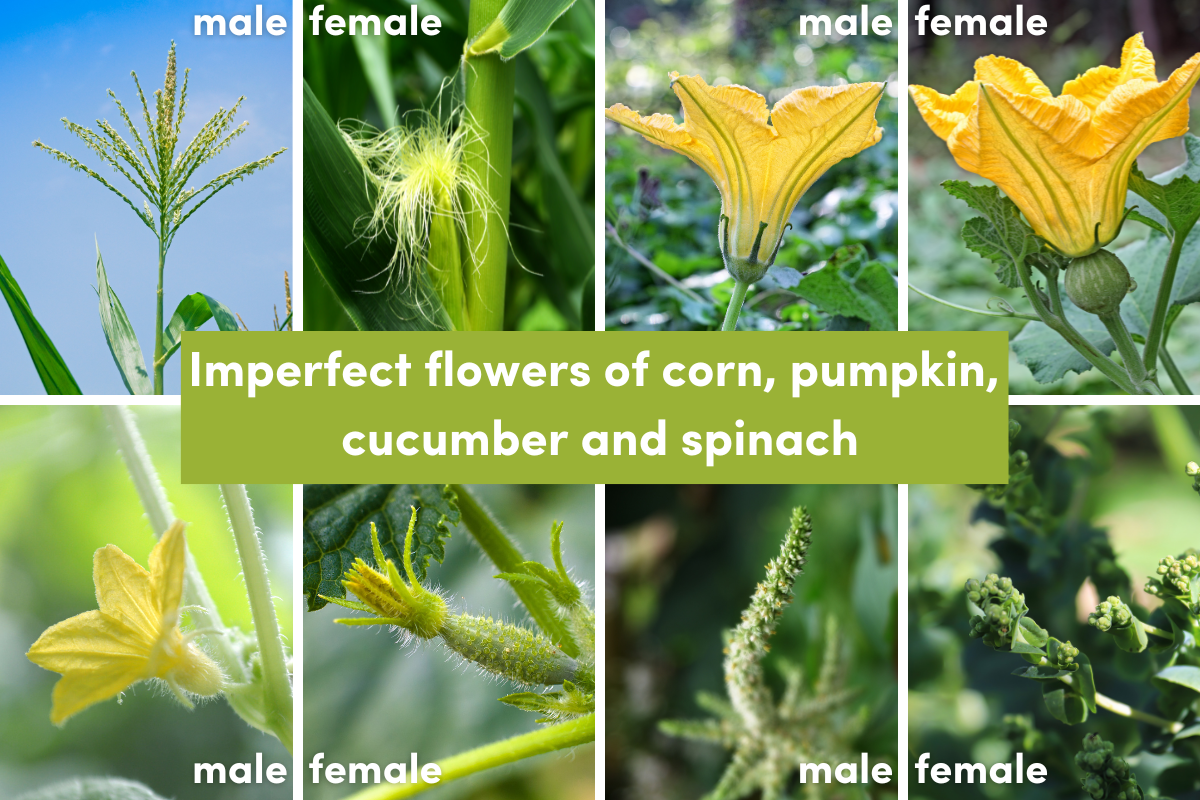 male female male female

Imperfect flowers of corn, pumpkin, cucumber and spinach

male female male female